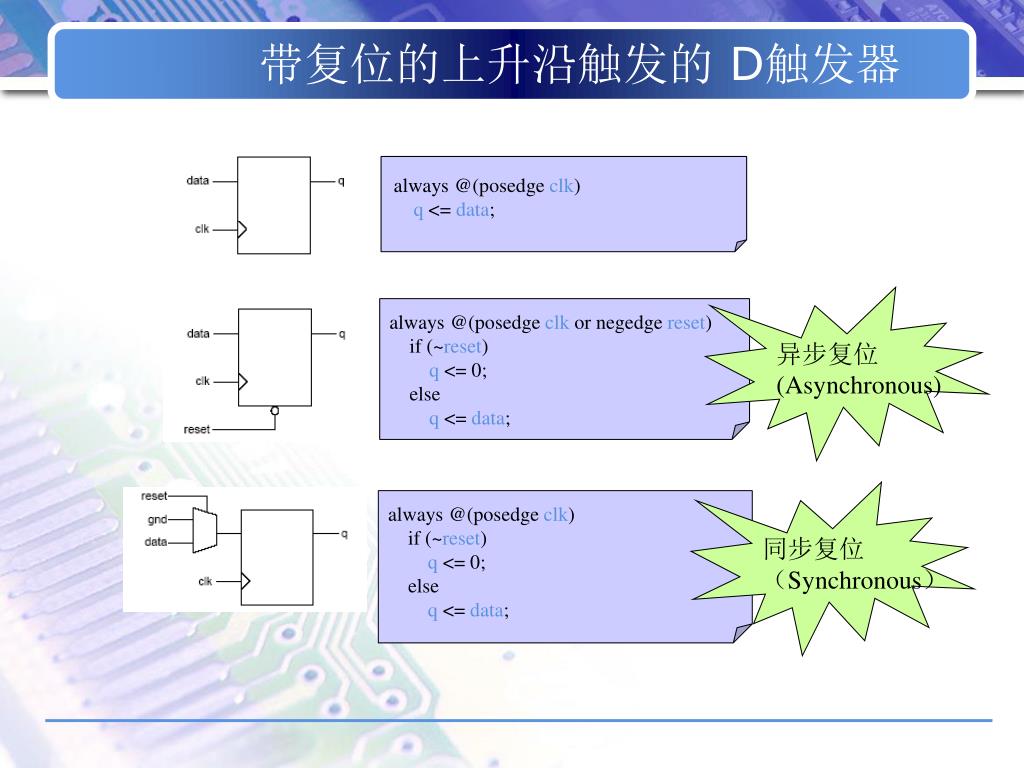 带复位的上升沿触发的 D触发器

data
clk
q

always @(posedge clk)
q <= data;

data
clk
reset
q

always @(posedge clk or negedge reset)
if (~reset)
q <= 0;
else
q <= data;

异步复位
(Asynchronous)

reset
gnd
data
clk
q

always @(posedge clk)
if (~reset)
q <= 0;
else
q <= data;

同步复位
（Synchronous）